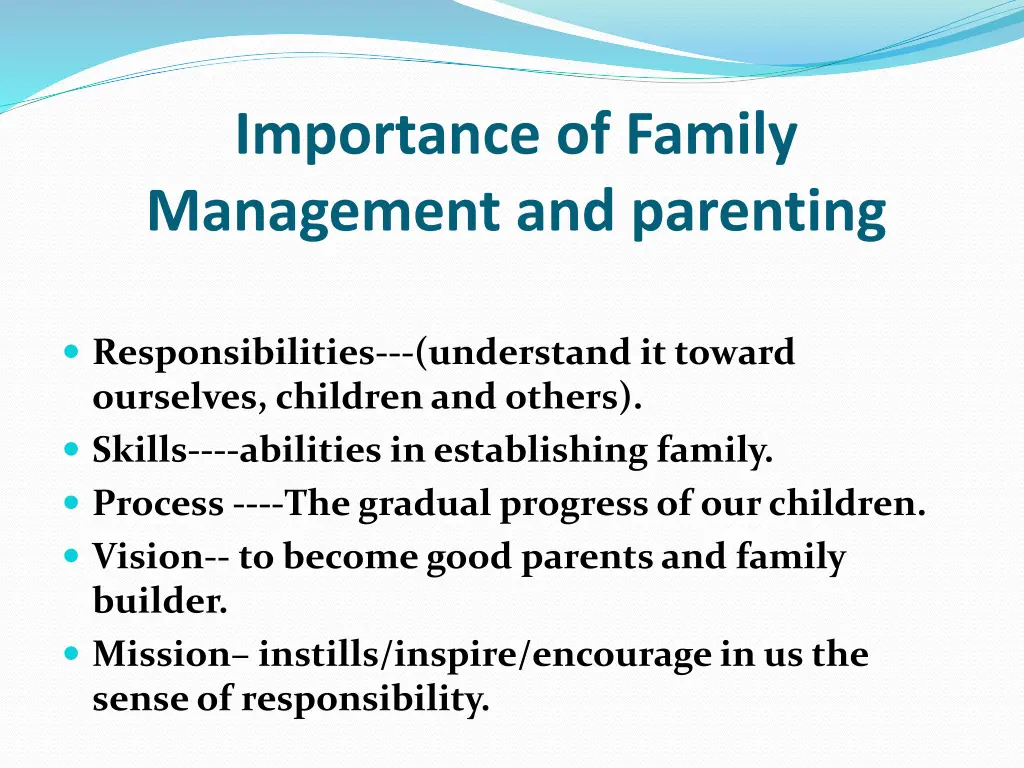 Importance of Family Management and parenting

- Responsibilities---(understand it toward ourselves, children and others).
- Skills----abilities in establishing family.
- Process ----The gradual progress of our children.
- Vision-- to become good parents and family builder.
- Mission– instills/inspire/encourage in us the sense of responsibility.